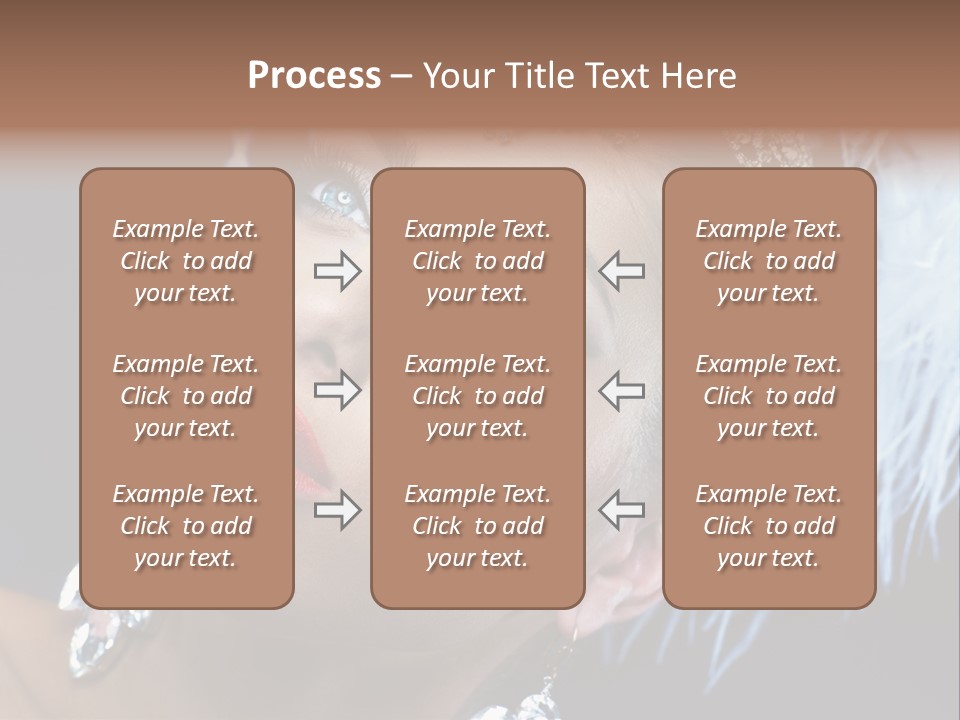 Process – Your Title Text Here

Example Text. Click to add your text.

Example Text. Click to add your text.

Example Text. Click to add your text.

Example Text. Click to add your text.

Example Text. Click to add your text.

Example Text. Click to add your text.

Example Text. Click to add your text.

Example Text. Click to add your text.

Example Text. Click to add your text.